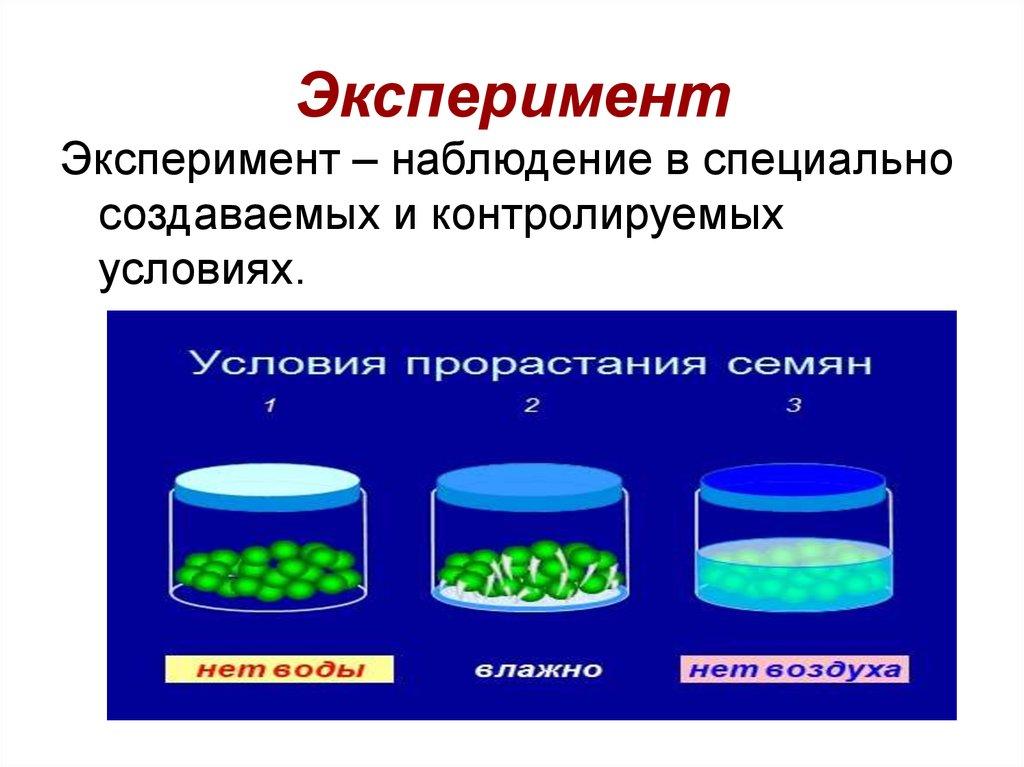 Эксперимент

Эксперимент – наблюдение в специально создаваемых и контролируемых условиях.

Условия прорастания семян

1

2

3

нет воды

влажно

нет воздуха